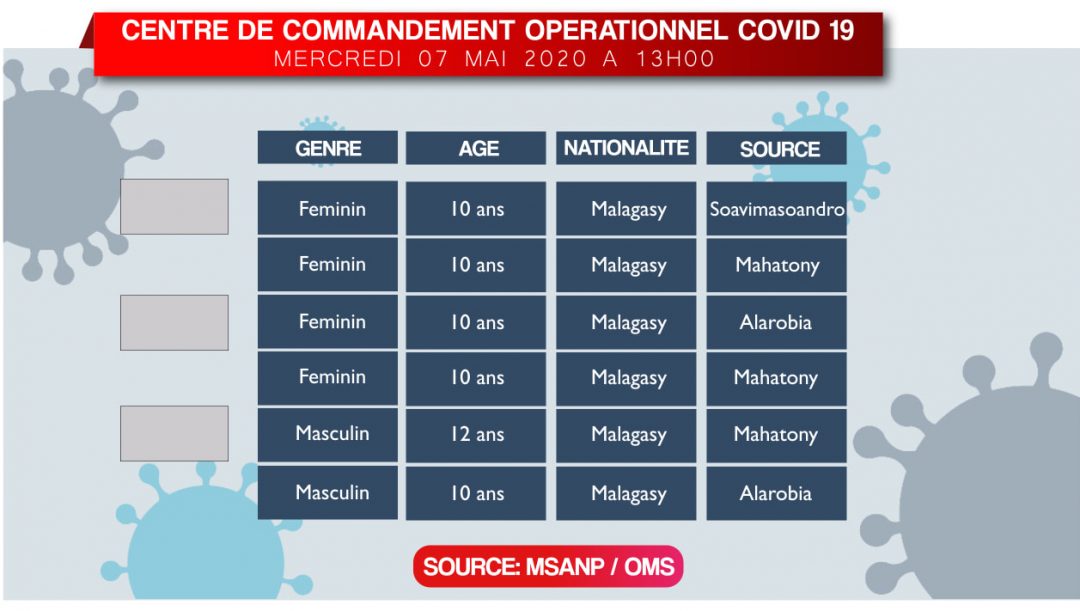 CENTRE DE COMMANDEMENT OPERATIONNEL COVID 19
MERCREDI 07 MAI 2020 A 13H00

| GENRE | AGE | NATIONALITE | SOURCE |
|---|---|---|---|
| Feminin | 10 ans | Malagasy | Soavimasoandro |
| Feminin | 10 ans | Malagasy | Mahatony |
| Feminin | 10 ans | Malagasy | Alarobia |
| Feminin | 10 ans | Malagasy | Mahatony |
| Masculin | 12 ans | Malagasy | Mahatony |
| Masculin | 10 ans | Malagasy | Alarobia |

SOURCE: MSANP / OMS